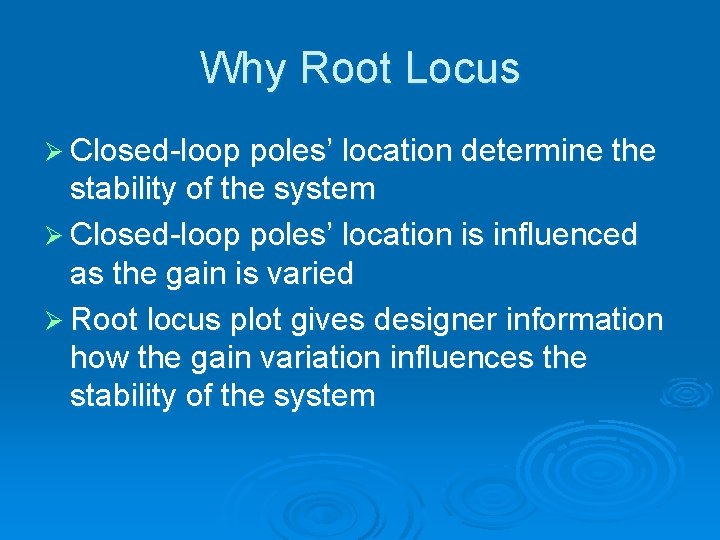 Why Root Locus

➢ Closed-loop poles' location determine the stability of the system

➢ Closed-loop poles' location is influenced as the gain is varied

➢ Root locus plot gives designer information how the gain variation influences the stability of the system